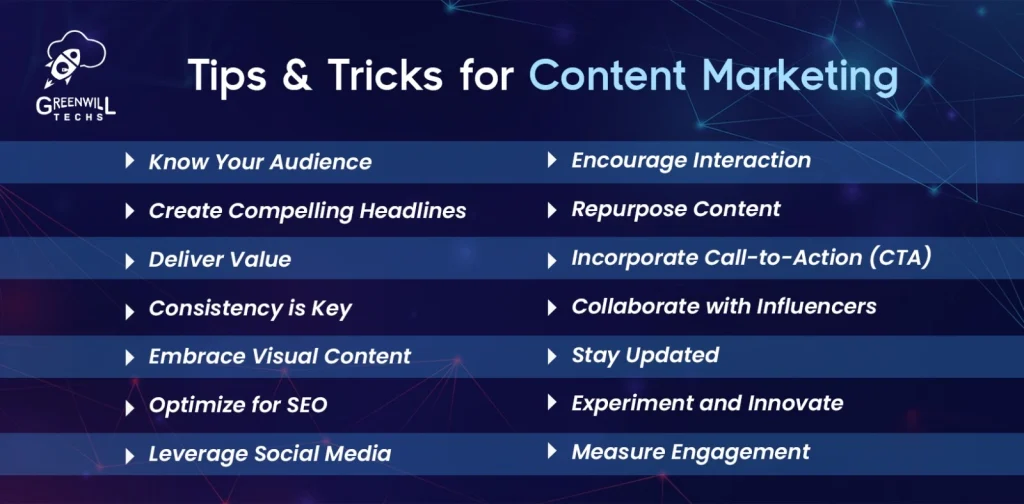 GREENWILL TECHS

Tips & Tricks for Content Marketing

Know Your Audience
Create Compelling Headlines
Deliver Value
Consistency is Key
Embrace Visual Content
Optimize for SEO
Leverage Social Media

Encourage Interaction
Repurpose Content
Incorporate Call-to-Action (CTA)
Collaborate with Influencers
Stay Updated
Experiment and Innovate
Measure Engagement